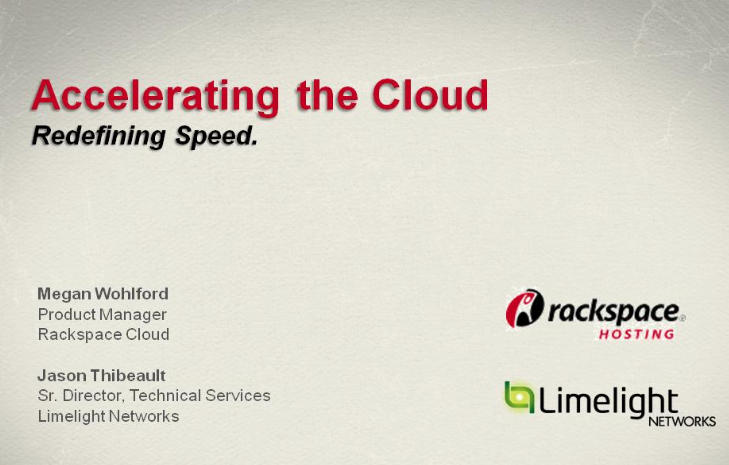 Accelerating the Cloud
Redefining Speed.

Megan Wohlford
Product Manager
Rackspace Cloud

Jason Thibeault
Sr. Director, Technical Services
Limelight Networks

rackspace® HOSTING

Limelight NETWORKS